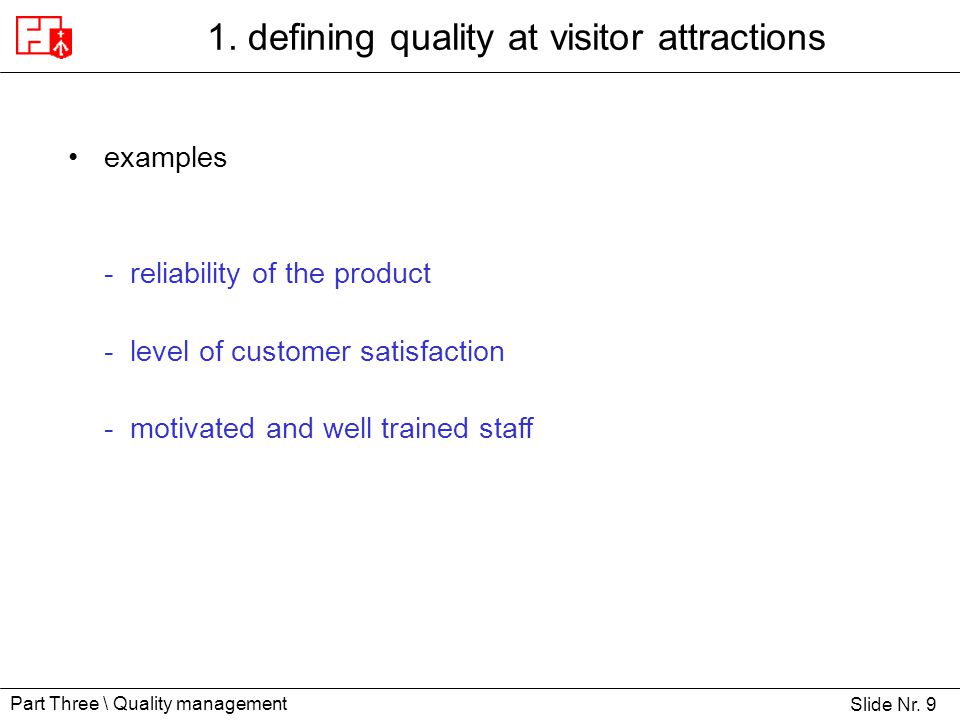 1. defining quality at visitor attractions

• examples

- reliability of the product

- level of customer satisfaction

- motivated and well trained staff

Part Three \ Quality management

Slide Nr. 9